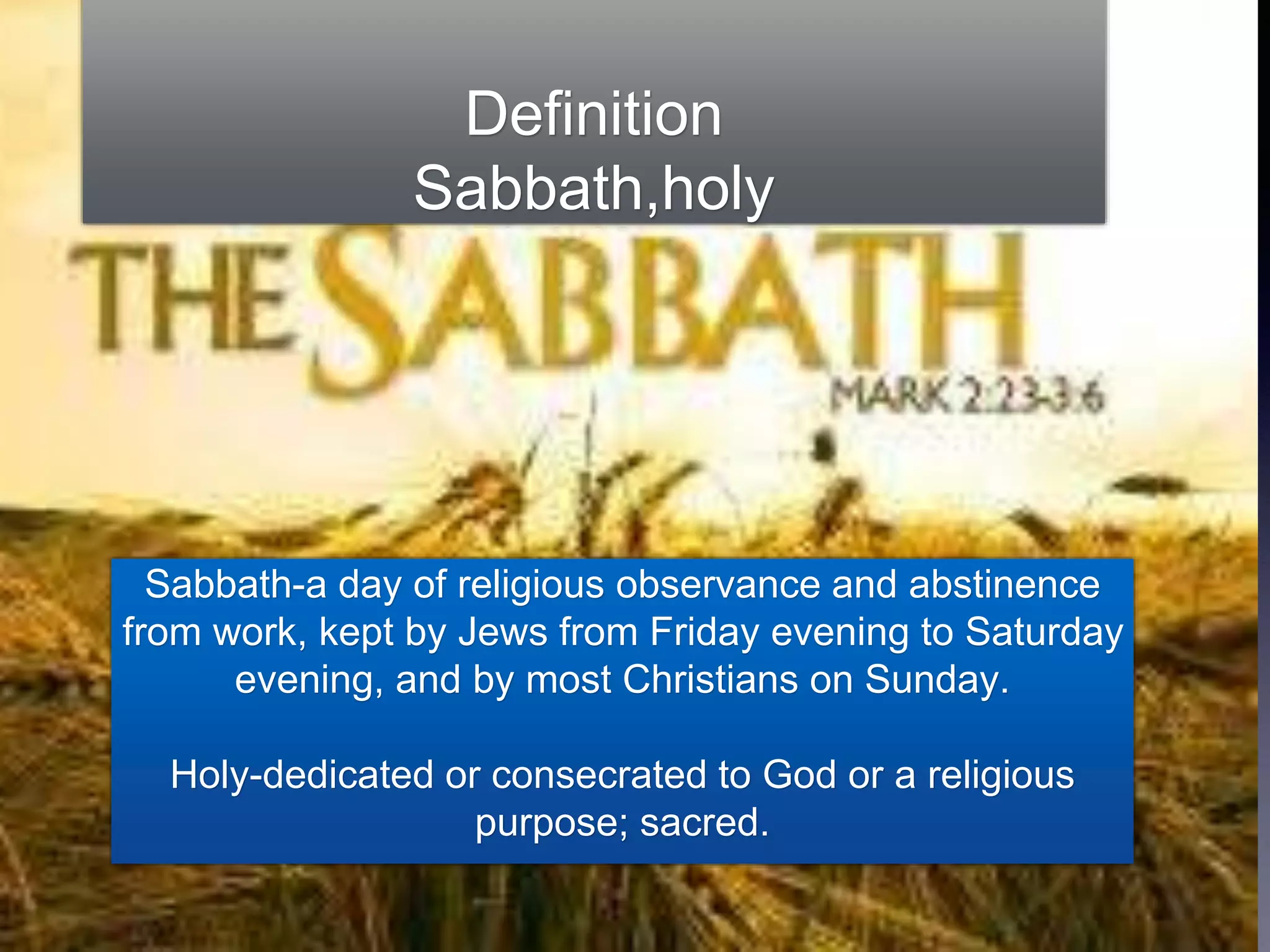 Definition
Sabbath,holy

THE SABBATH
MARK 2:23-3:6

Sabbath-a day of religious observance and abstinence from work, kept by Jews from Friday evening to Saturday evening, and by most Christians on Sunday.

Holy-dedicated or consecrated to God or a religious purpose; sacred.